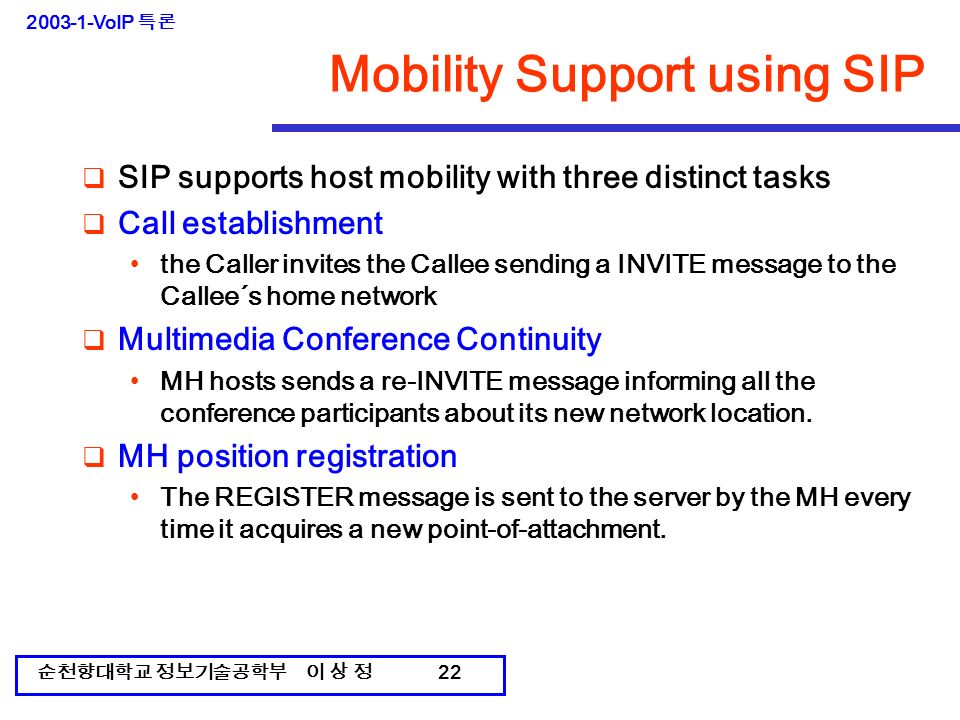 2003-1-VoIP 특론

Mobility Support using SIP

❑ SIP supports host mobility with three distinct tasks

❑ Call establishment

• the Caller invites the Callee sending a INVITE message to the Callee´s home network

❑ Multimedia Conference Continuity

• MH hosts sends a re-INVITE message informing all the conference participants about its new network location.

❑ MH position registration

• The REGISTER message is sent to the server by the MH every time it acquires a new point-of-attachment.

순천향대학교 정보기술공학부 이 상 정 22